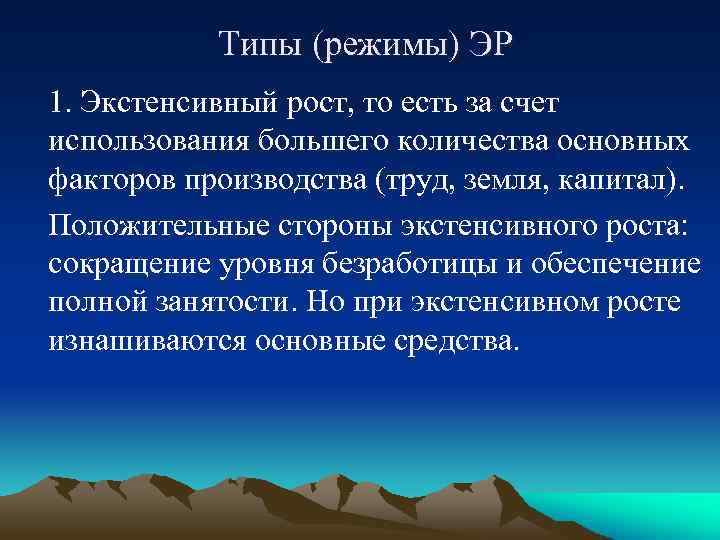 Типы (режимы) ЭР

1. Экстенсивный рост, то есть за счет использования большего количества основных факторов производства (труд, земля, капитал).

Положительные стороны экстенсивного роста: сокращение уровня безработицы и обеспечение полной занятости. Но при экстенсивном росте изнашиваются основные средства.